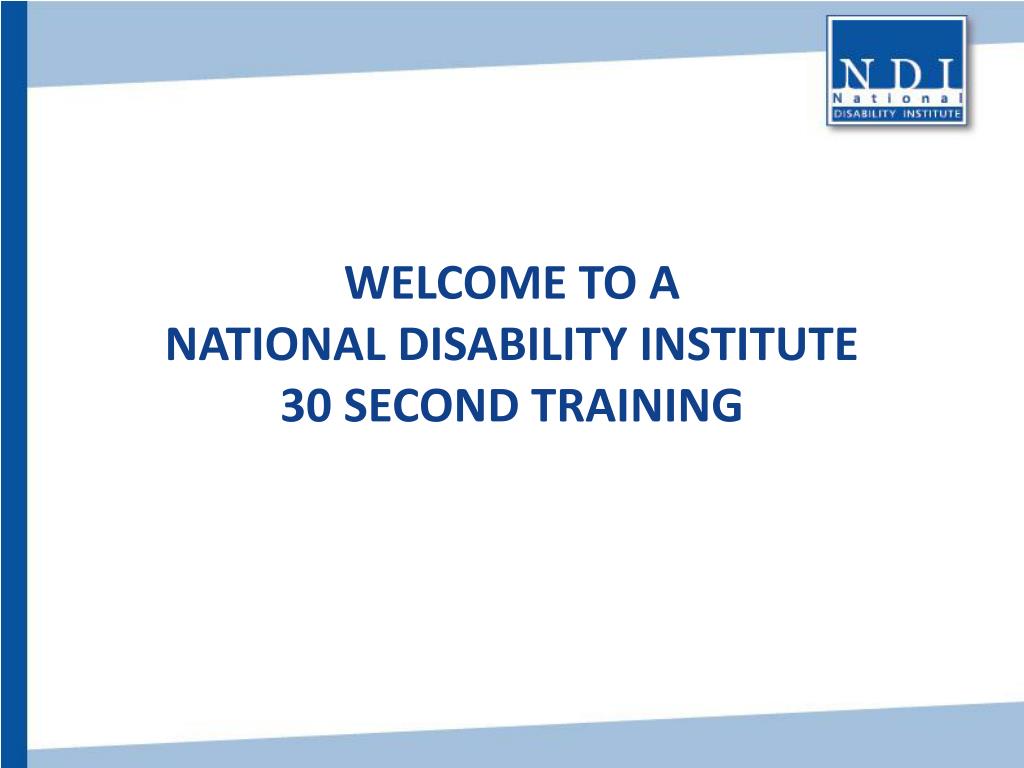 NDI
National
DISABILITY INSTITUTE

WELCOME TO A
NATIONAL DISABILITY INSTITUTE
30 SECOND TRAINING